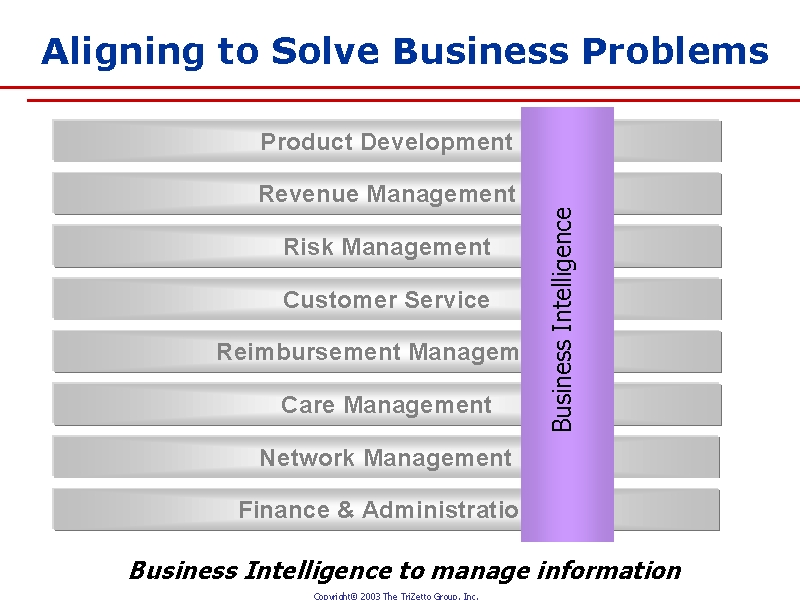 Aligning to Solve Business Problems

Product Development

Revenue Management

Risk Management

Customer Service

Reimbursement Managem

Care Management

Network Management

Finance & Administratio

Business Intelligence

Business Intelligence to manage information

Copyright© 2003 The TriZetto Group, Inc.